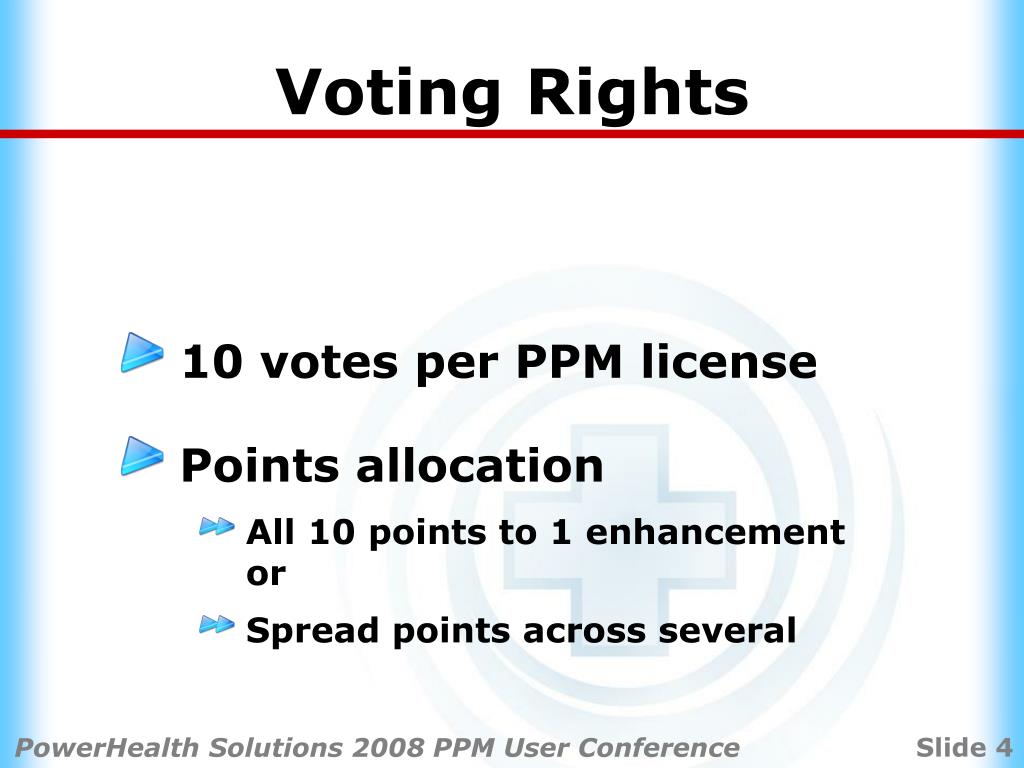 Voting Rights

10 votes per PPM license

Points allocation

All 10 points to 1 enhancement or

Spread points across several

PowerHealth Solutions 2008 PPM User Conference

Slide 4